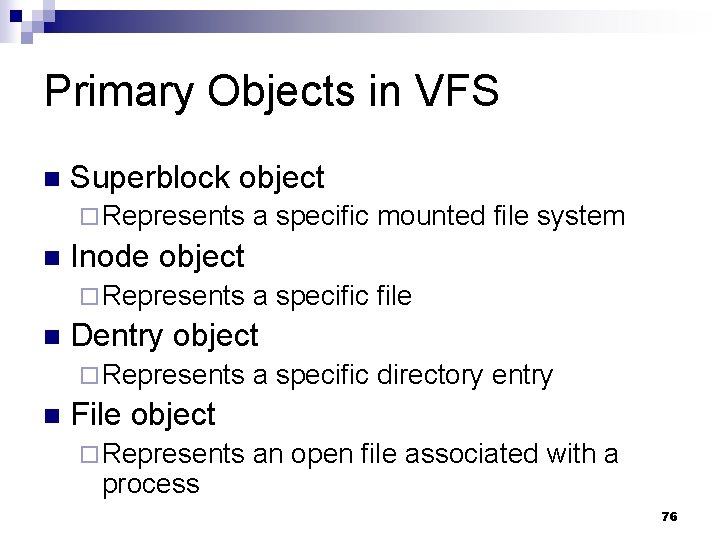 Primary Objects in VFS

Superblock object
Represents a specific mounted file system
Inode object
Represents a specific file
Dentry object
Represents a specific directory entry
File object
Represents an open file associated with a process

76